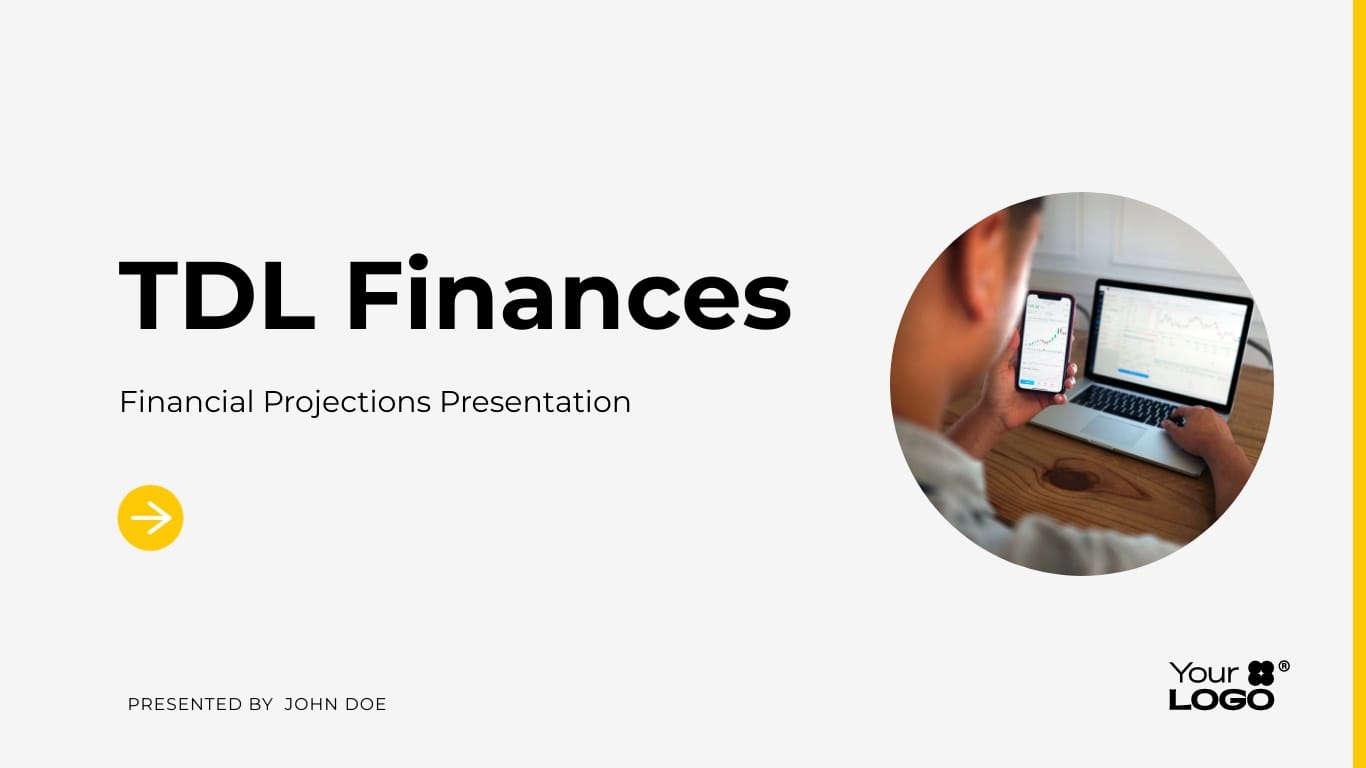 TDL Finances

Financial Projections Presentation

PRESENTED BY JOHN DOE

Your LOGO®